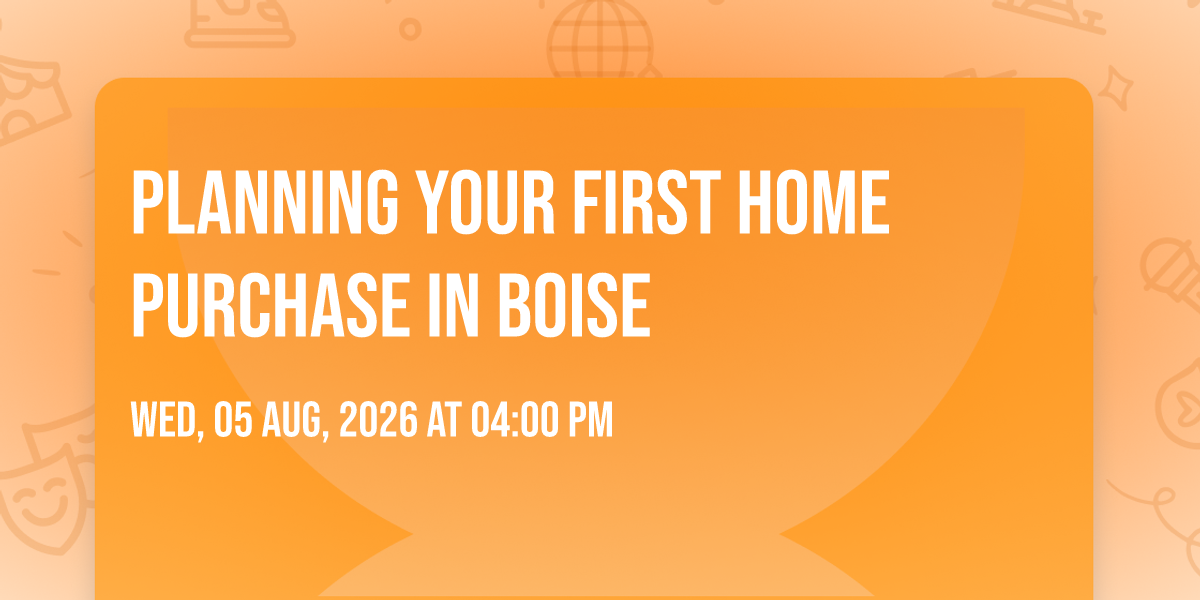 PLANNING YOUR FIRST HOME PURCHASE IN BOISE

WED, 05 AUG, 2026 AT 04:00 PM